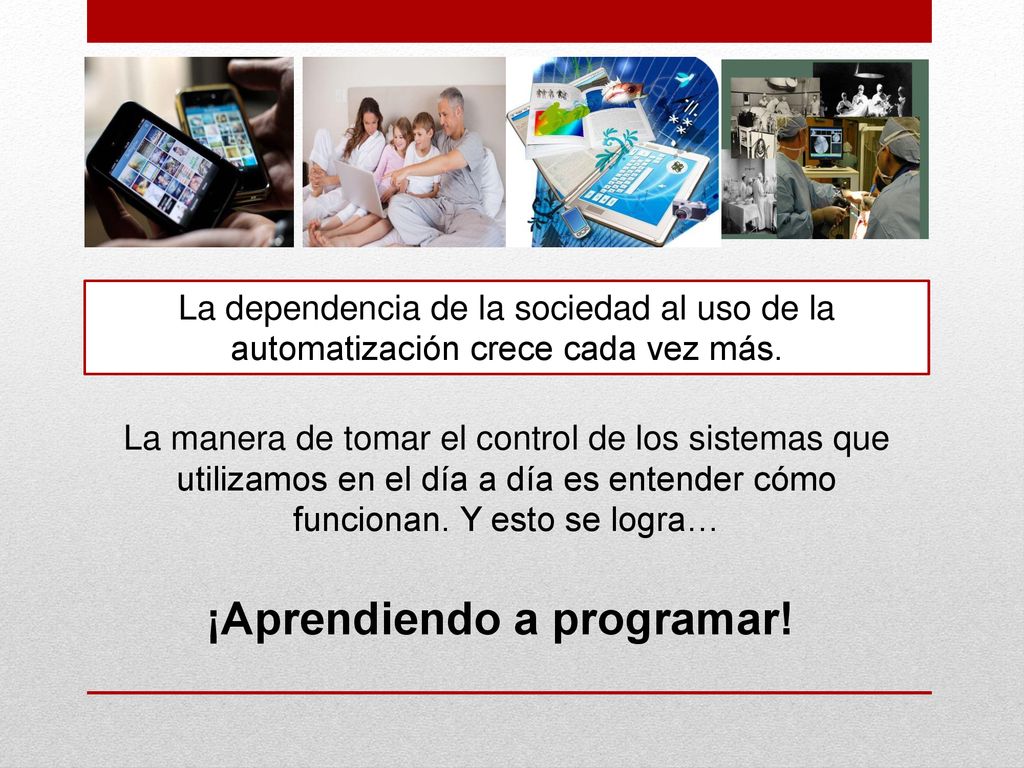 La dependencia de la sociedad al uso de la automatización crece cada vez más.

La manera de tomar el control de los sistemas que utilizamos en el día a día es entender cómo funcionan. Y esto se logra…

¡Aprendiendo a programar!